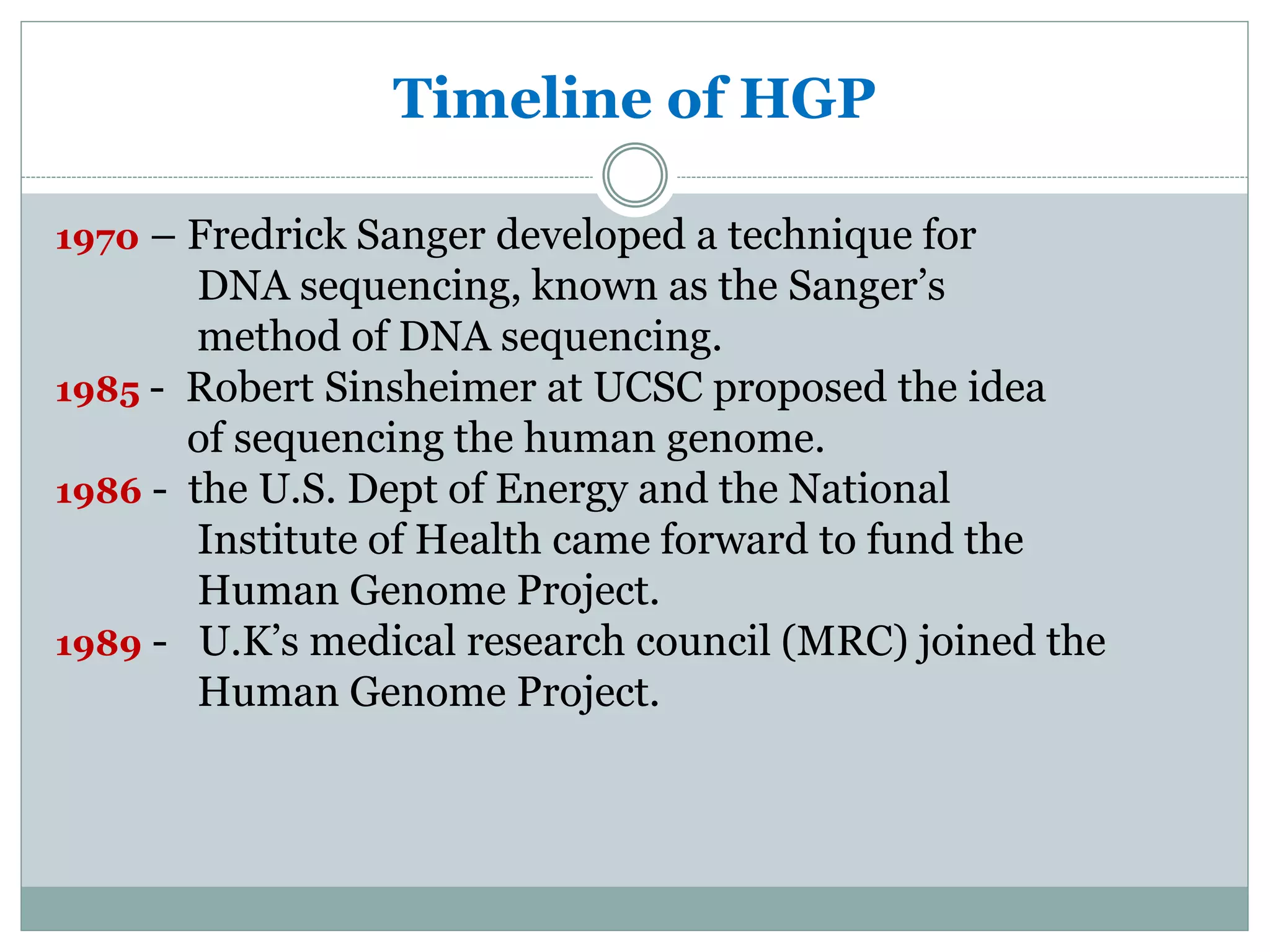 Timeline of HGP

1970 – Fredrick Sanger developed a technique for DNA sequencing, known as the Sanger’s method of DNA sequencing.
1985 - Robert Sinsheimer at UCSC proposed the idea of sequencing the human genome.
1986 - the U.S. Dept of Energy and the National Institute of Health came forward to fund the Human Genome Project.
1989 - U.K’s medical research council (MRC) joined the Human Genome Project.